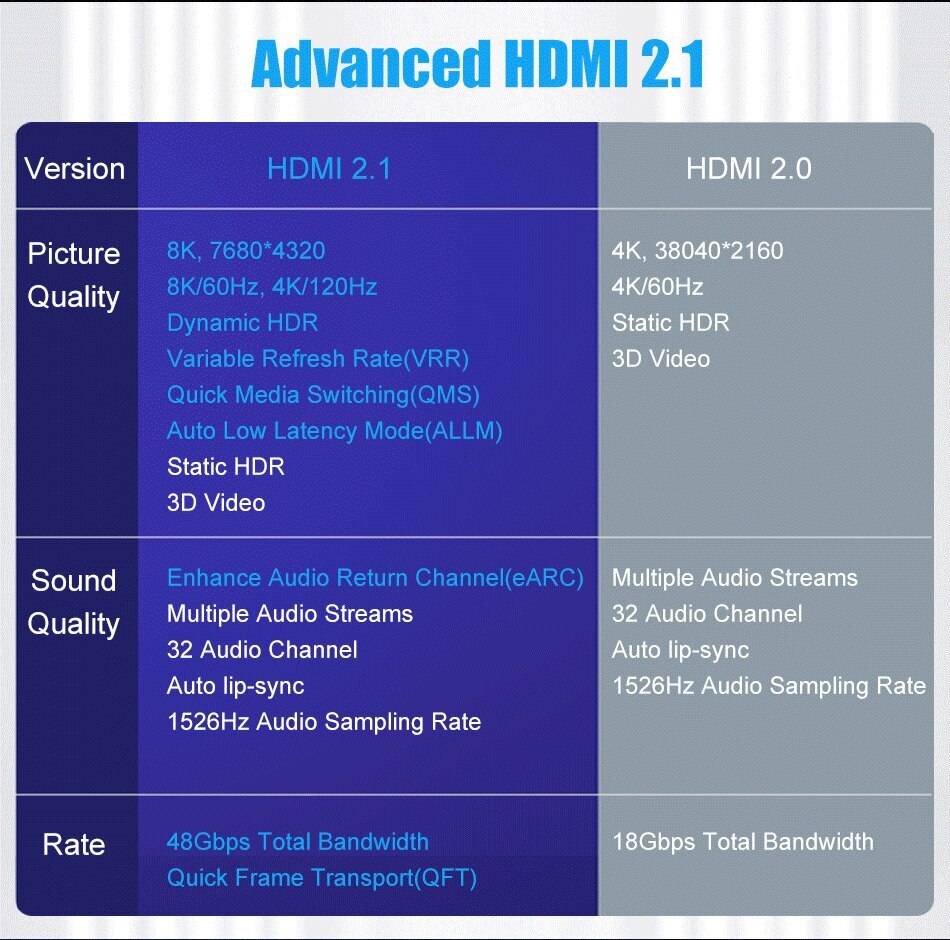 Advanced HDMI 2.1

| Version | HDMI 2.1 | HDMI 2.0 |
|---|---|---|
| Picture Quality | 8K, 7680*4320<br>8K/60Hz, 4K/120Hz<br>Dynamic HDR<br>Variable Refresh Rate(VRR)<br>Quick Media Switching(QMS)<br>Auto Low Latency Mode(ALLM)<br>Static HDR<br>3D Video | 4K, 38040*2160<br>4K/60Hz<br>Static HDR<br>3D Video |
| Sound Quality | Enhance Audio Return Channel(eARC)<br>Multiple Audio Streams<br>32 Audio Channel<br>Auto lip-sync<br>1526Hz Audio Sampling Rate | Multiple Audio Streams<br>32 Audio Channel<br>Auto lip-sync<br>1526Hz Audio Sampling Rate |
| Rate | 48Gbps Total Bandwidth<br>Quick Frame Transport(QFT) | 18Gbps Total Bandwidth |